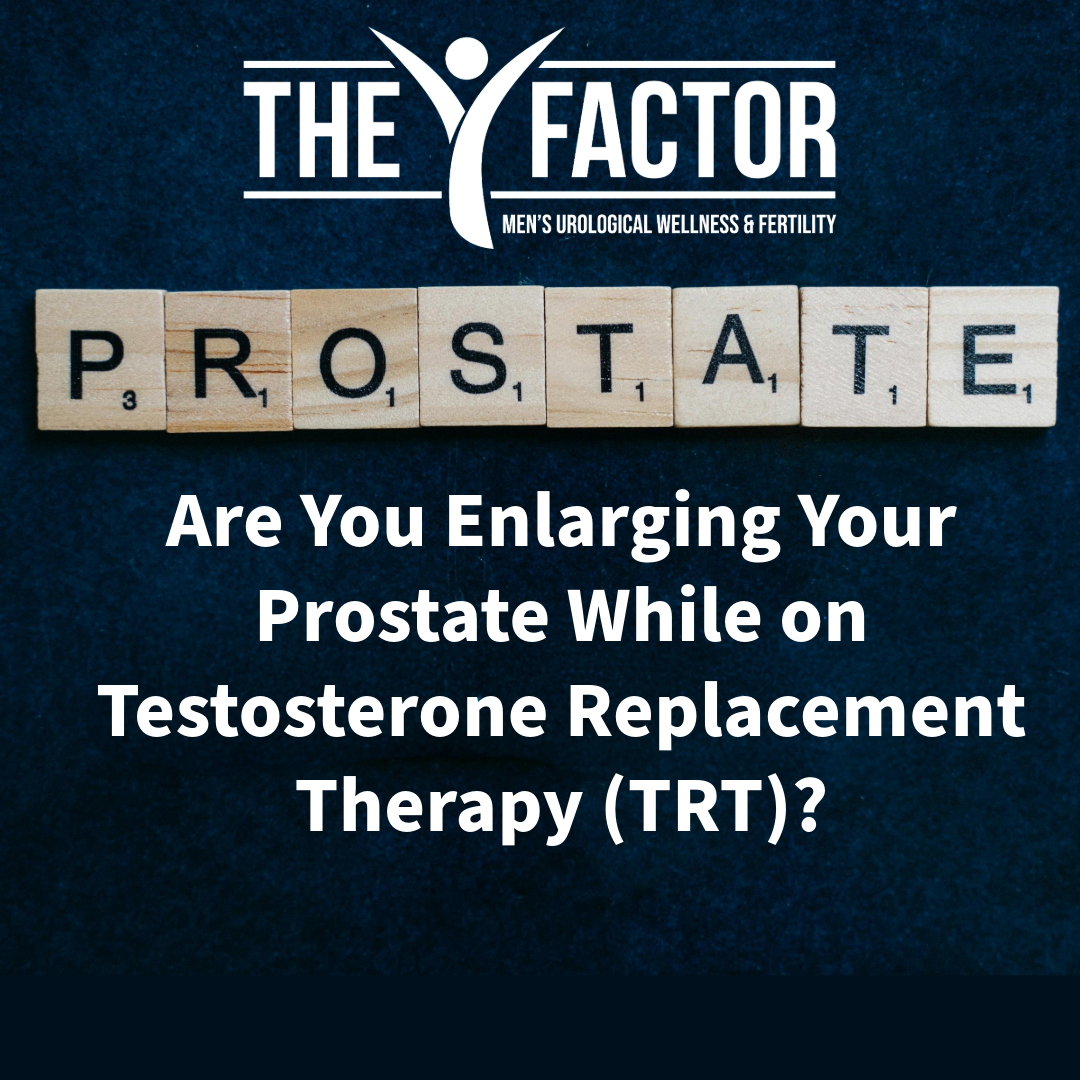 THE Y FACTOR
MEN'S UROLOGICAL WELLNESS & FERTILITY

P3 R1 O1 S1 T1 A1 T1 E1

Are You Enlarging Your Prostate While on Testosterone Replacement Therapy (TRT)?